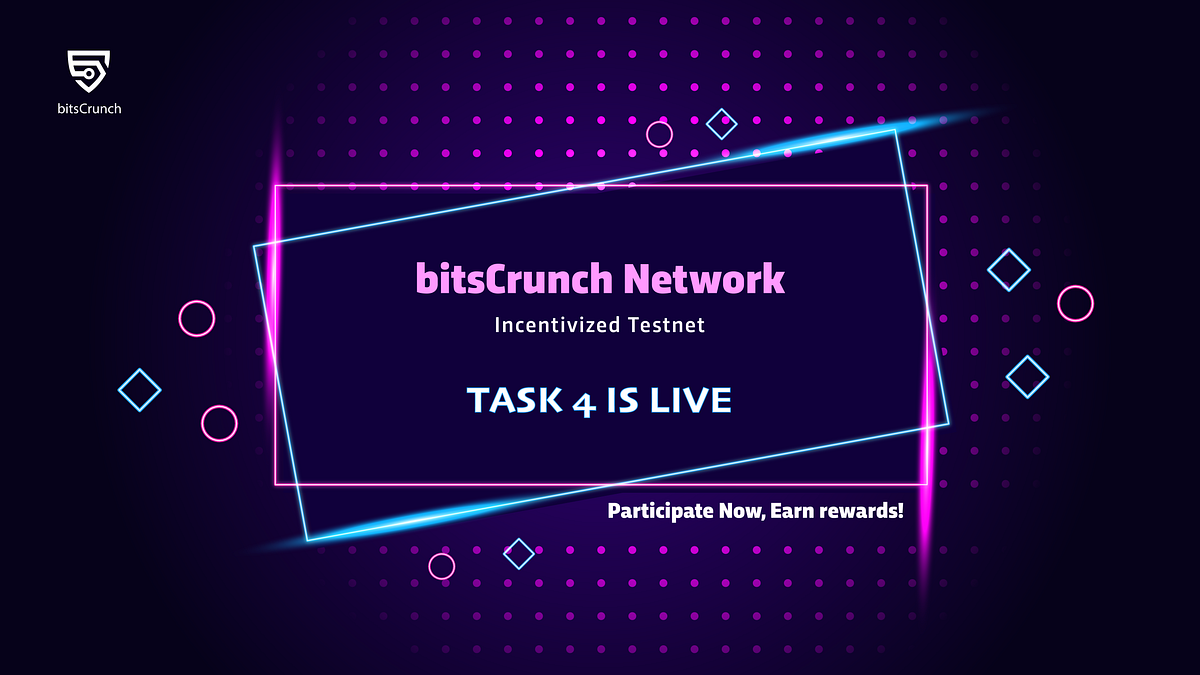 bitsCrunch

bitsCrunch Network

Incentivized Testnet

TASK 4 IS LIVE

Participate Now, Earn rewards!